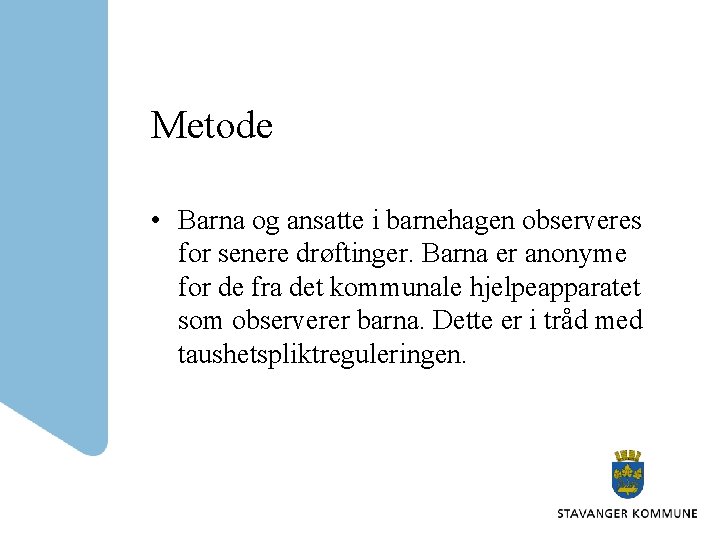 Metode

• Barna og ansatte i barnehagen observeres for senere drøftinger. Barna er anonyme for de fra det kommunale hjelpeapparatet som observerer barna. Dette er i tråd med taushetspliktreguleringen.

STAVANGER KOMMUNE